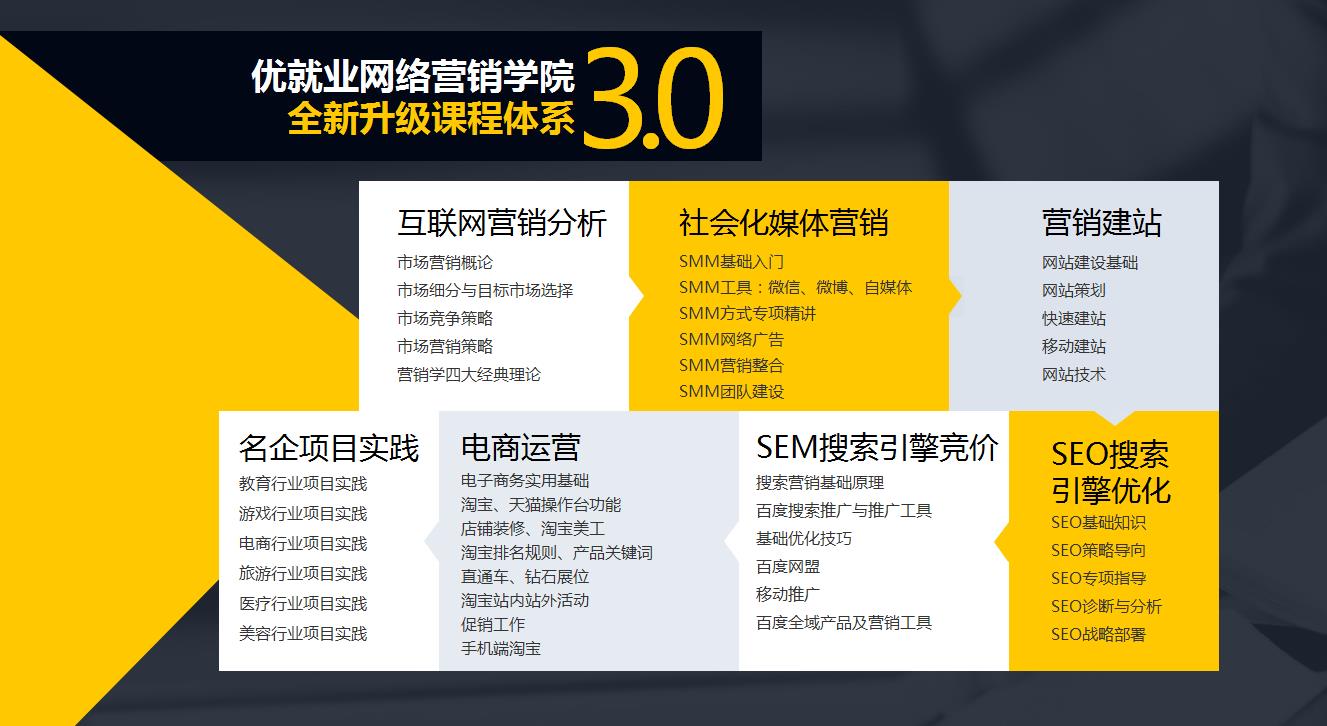 优就业网络营销学院
全新升级课程体系 3.0

互联网营销分析
市场营销概论
市场细分与目标市场选择
市场竞争策略
市场营销策略
营销学四大经典理论

社会化媒体营销
SMM基础入门
SMM工具：微信、微博、自媒体
SMM方式专项精讲
SMM网络广告
SMM营销整合
SMM团队建设

营销建站
网站建设基础
网站策划
快速建站
移动建站
网站技术

名企项目实践
教育行业项目实践
游戏行业项目实践
电商行业项目实践
旅游行业项目实践
医疗行业项目实践
美容行业项目实践

电商运营
电子商务实用基础
淘宝、天猫操作台功能
店铺装修、淘宝美工
淘宝排名规则、产品关键词
直通车、钻石展位
淘宝站内站外活动
促销工作
手机端淘宝

SEM搜索引擎竞价
搜索营销基础原理
百度搜索推广与推广工具
基础优化技巧
百度网盟
移动推广
百度全域产品及营销工具

SEO搜索引擎优化
SEO基础知识
SEO策略导向
SEO专项指导
SEO诊断与分析
SEO战略部署